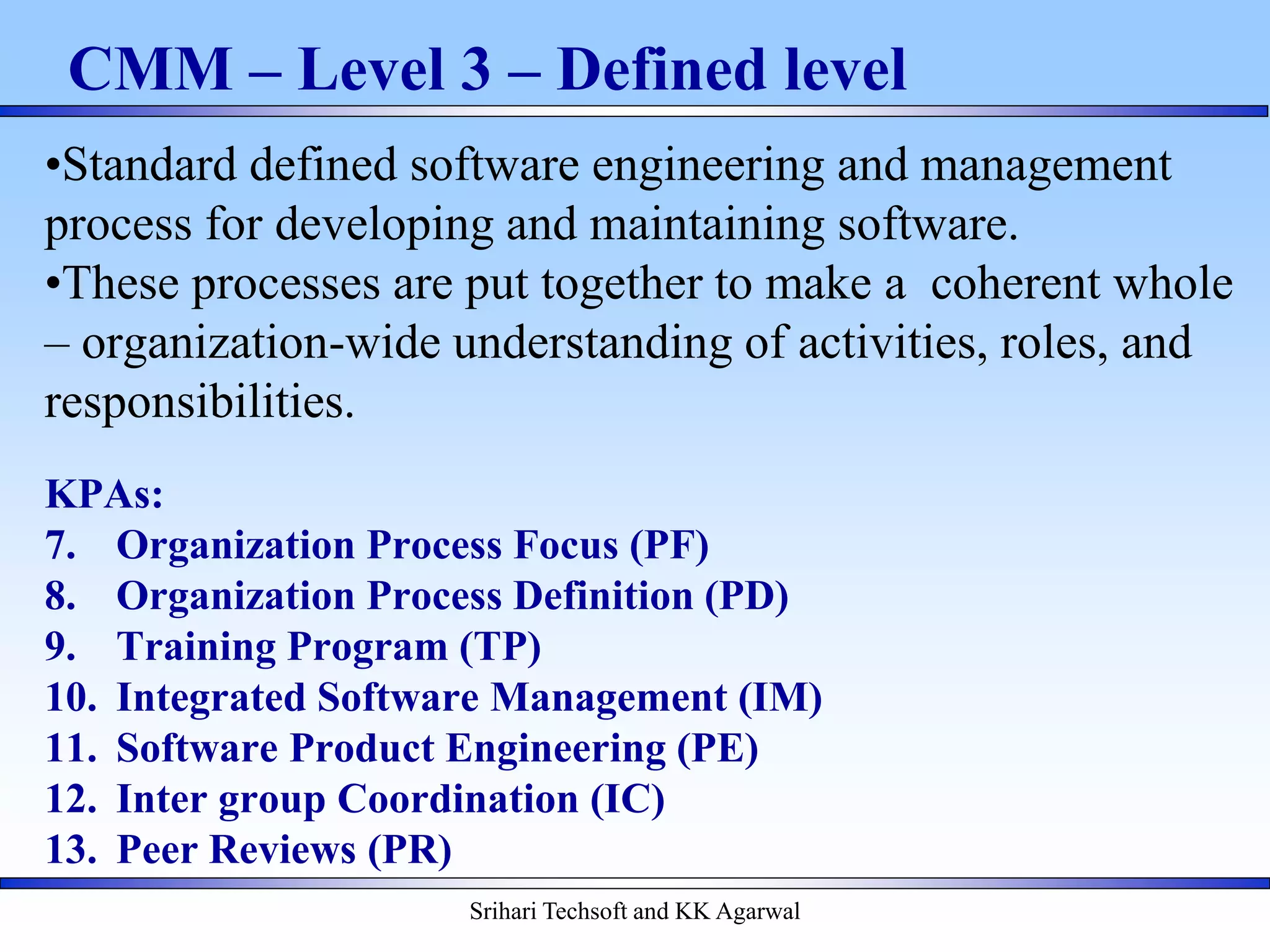 CMM – Level 3 – Defined level

•Standard defined software engineering and management process for developing and maintaining software.
•These processes are put together to make a coherent whole – organization-wide understanding of activities, roles, and responsibilities.

KPAs:
7. Organization Process Focus (PF)
8. Organization Process Definition (PD)
9. Training Program (TP)
10. Integrated Software Management (IM)
11. Software Product Engineering (PE)
12. Inter group Coordination (IC)
13. Peer Reviews (PR)

Srihari Techsoft and KK Agarwal